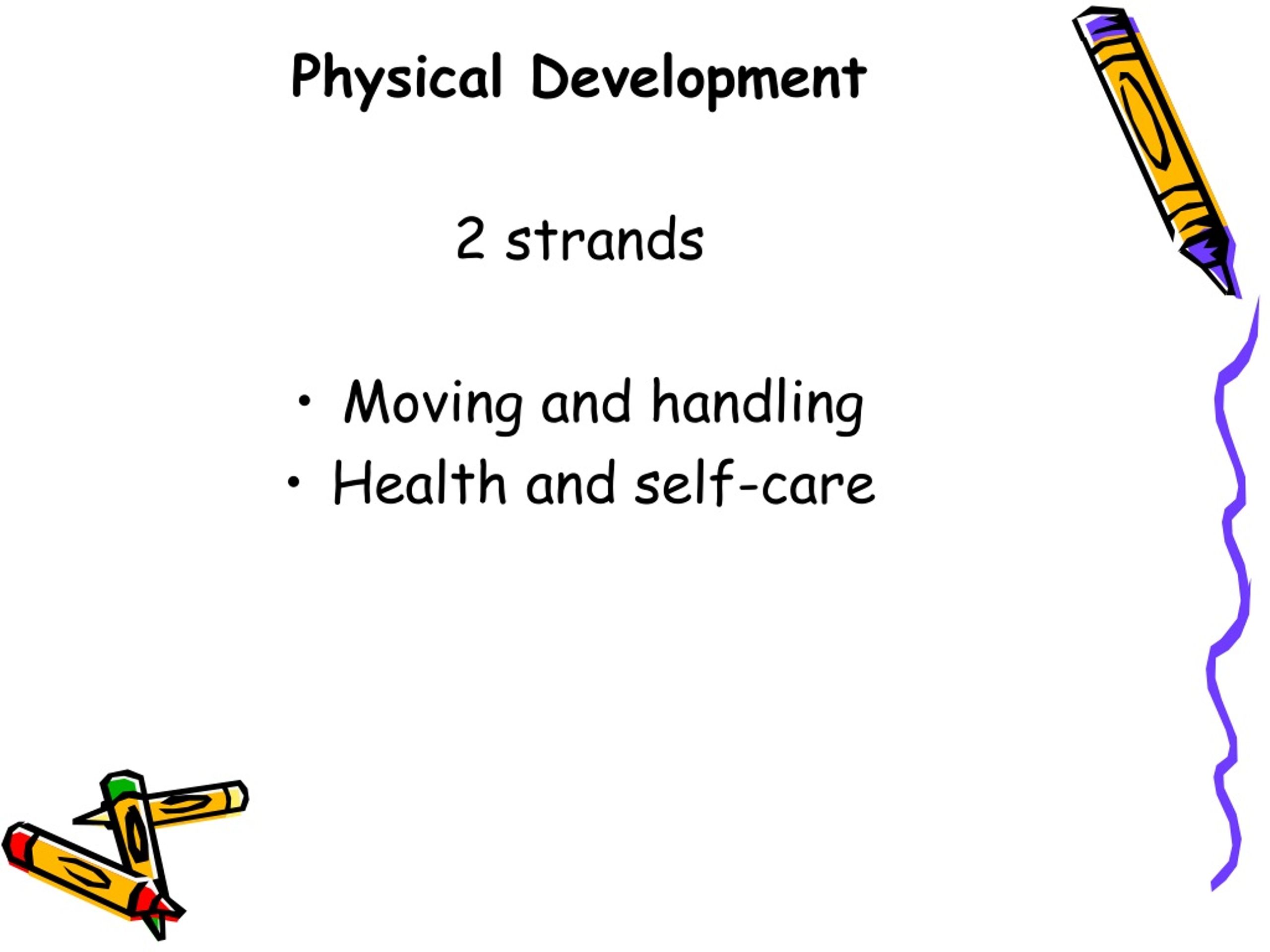 Physical Development

2 strands

• Moving and handling
• Health and self-care